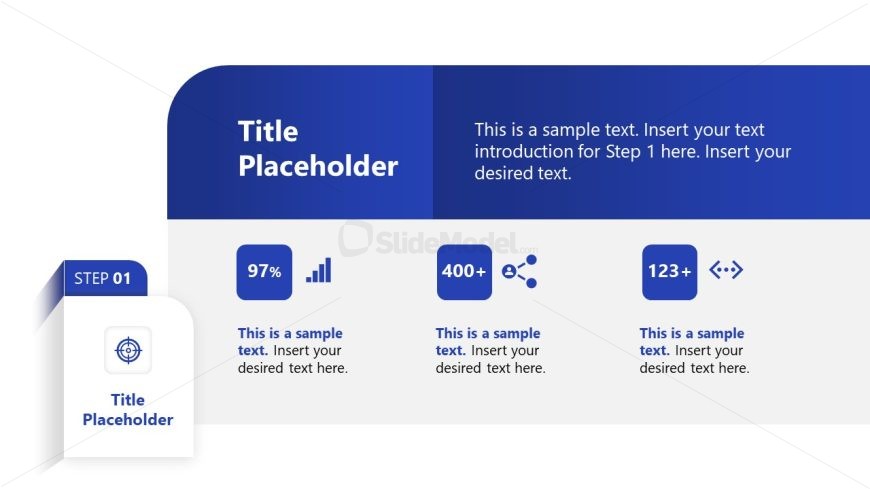 Title Placeholder

This is a sample text. Insert your text introduction for Step 1 here. Insert your desired text.

SlideModel.com

STEP 01

Title Placeholder

97%

This is a sample text. Insert your desired text here.

400+

This is a sample text. Insert your desired text here.

123+

This is a sample text. Insert your desired text here.